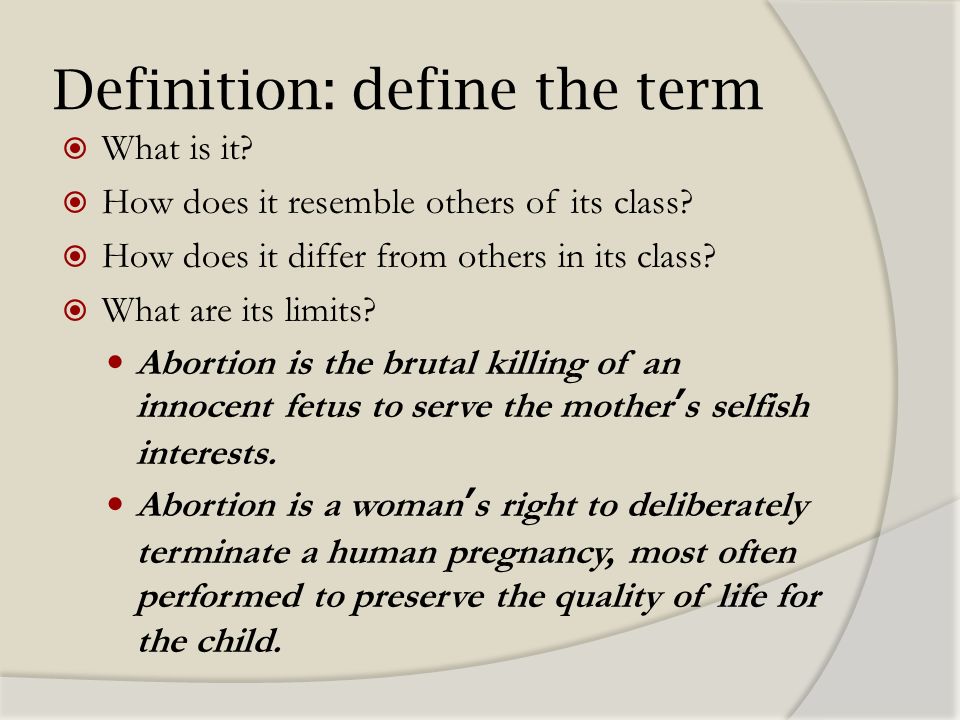 Definition: define the term

What is it?

How does it resemble others of its class?

How does it differ from others in its class?

What are its limits?

Abortion is the brutal killing of an innocent fetus to serve the mother's selfish interests.

Abortion is a woman's right to deliberately terminate a human pregnancy, most often performed to preserve the quality of life for the child.